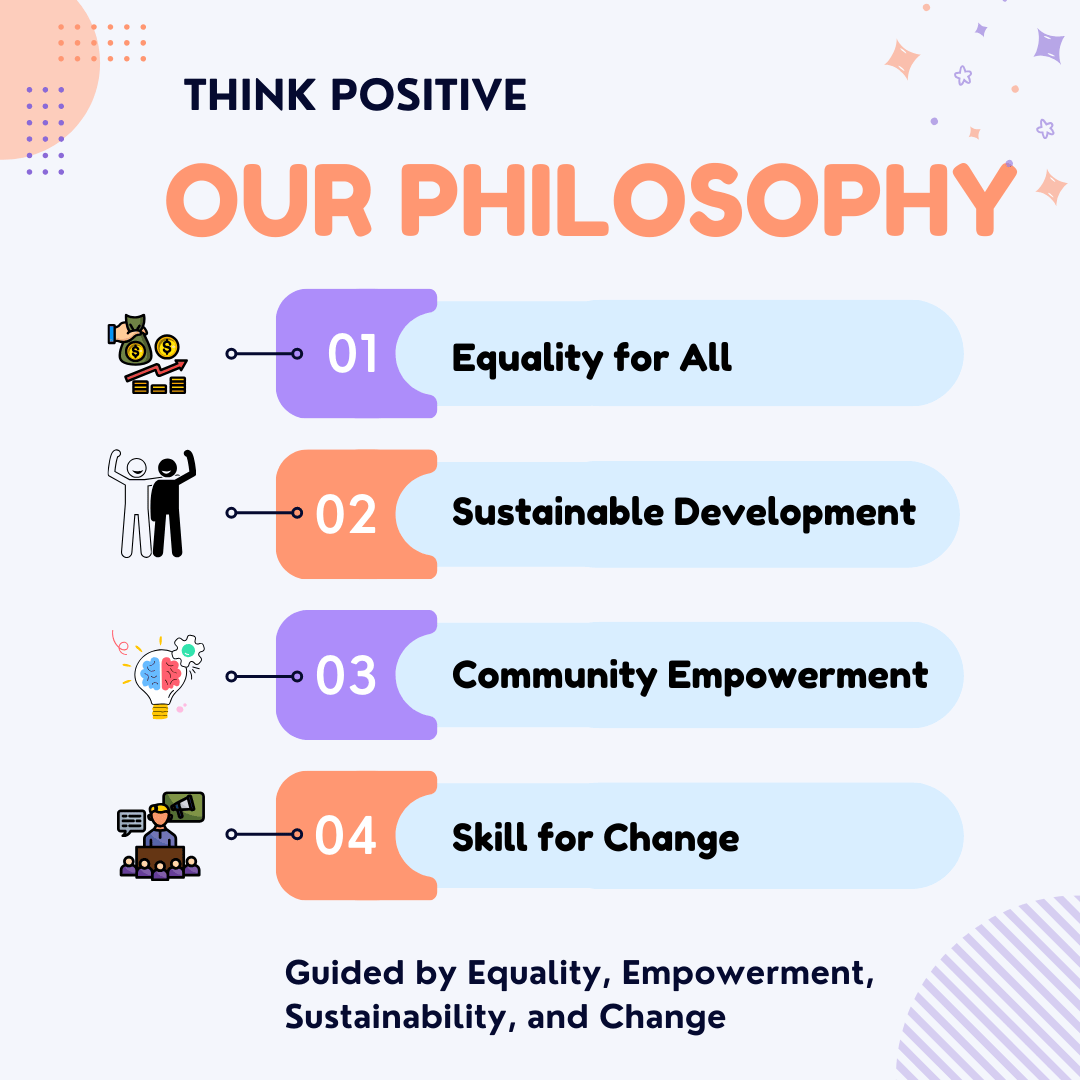 THINK POSITIVE

OUR PHILOSOPHY

01 Equality for All

02 Sustainable Development

03 Community Empowerment

04 Skill for Change

Guided by Equality, Empowerment, Sustainability, and Change